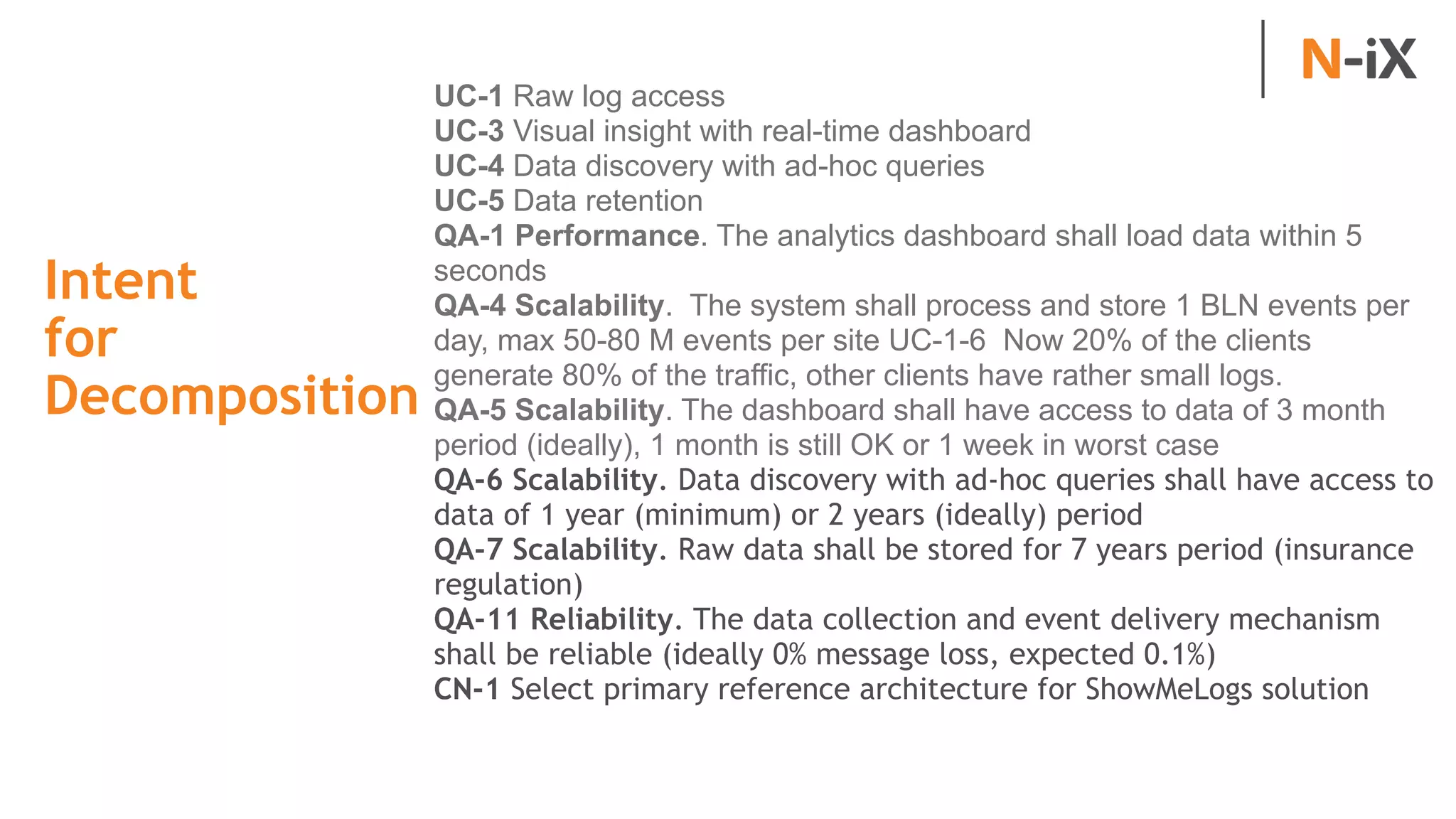 N-iX

Intent for Decomposition

UC-1 Raw log access
UC-3 Visual insight with real-time dashboard
UC-4 Data discovery with ad-hoc queries
UC-5 Data retention
QA-1 Performance. The analytics dashboard shall load data within 5 seconds
QA-4 Scalability. The system shall process and store 1 BLN events per day, max 50-80 M events per site UC-1-6 Now 20% of the clients generate 80% of the traffic, other clients have rather small logs.
QA-5 Scalability. The dashboard shall have access to data of 3 month period (ideally), 1 month is still OK or 1 week in worst case
QA-6 Scalability. Data discovery with ad-hoc queries shall have access to data of 1 year (minimum) or 2 years (ideally) period
QA-7 Scalability. Raw data shall be stored for 7 years period (insurance regulation)
QA-11 Reliability. The data collection and event delivery mechanism shall be reliable (ideally 0% message loss, expected 0.1%)
CN-1 Select primary reference architecture for ShowMeLogs solution